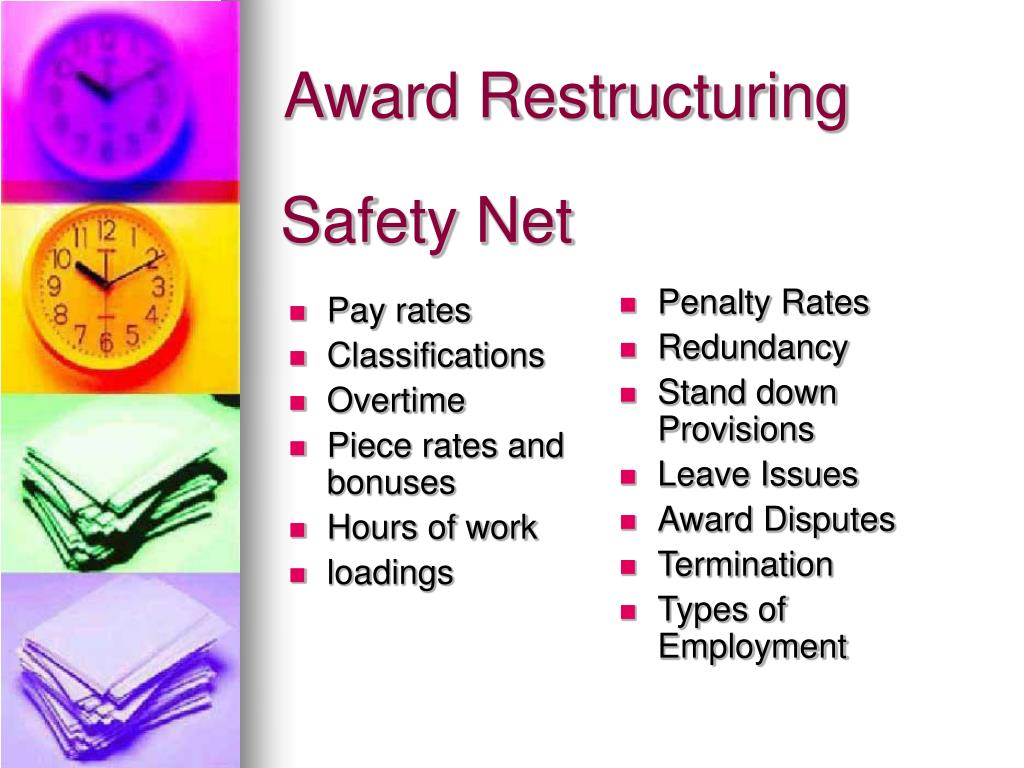 Award Restructuring

Safety Net

- Pay rates
- Classifications
- Overtime
- Piece rates and bonuses
- Hours of work
- loadings

- Penalty Rates
- Redundancy
- Stand down Provisions
- Leave Issues
- Award Disputes
- Termination
- Types of Employment